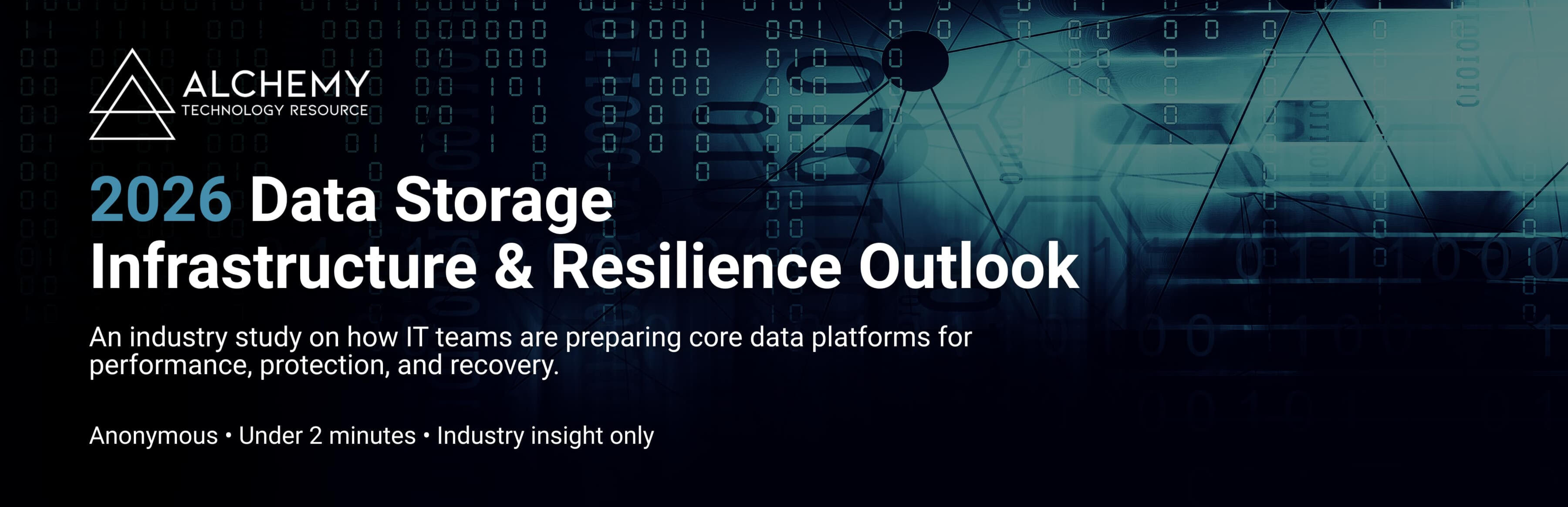 ALCHEMY
TECHNOLOGY RESOURCE

2026 Data Storage Infrastructure & Resilience Outlook

An industry study on how IT teams are preparing core data platforms for performance, protection, and recovery.

Anonymous • Under 2 minutes • Industry insight only